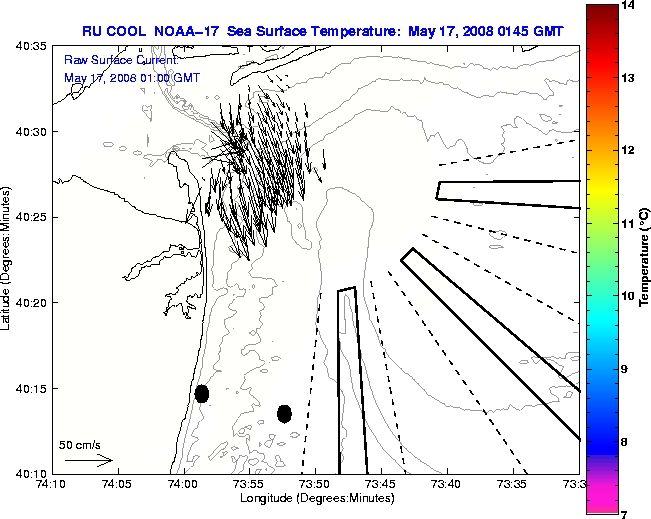 RU COOL NOAA-17 Sea Surface Temperature: May 17, 2008 0145 GMT

Raw Surface Current:
May 17, 2008 01:00 GMT

40:35
40:30
40:25
40:20
40:15
40:10

Latitude (Degrees:Minutes)

50 cm/s

74:10
74:05
74:00
73:55
73:50
73:45
73:40
73:35
73:3

Longitude (Degrees:Minutes)

14
13
12
11
10
9
8
7

Temperature (°C)